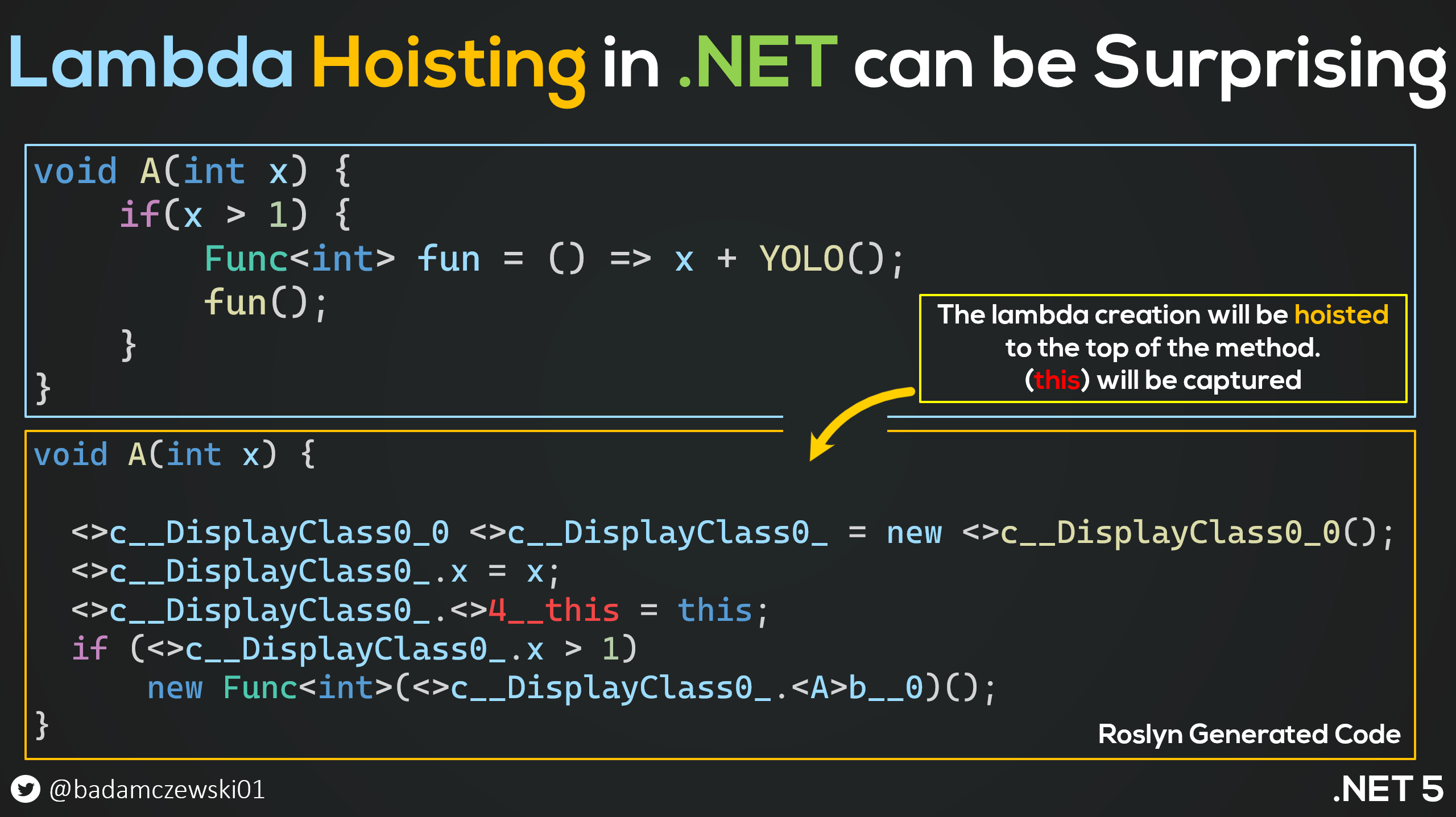 Lambda Hoisting in .NET can be Surprising

void A(int x) {
    if(x > 1) {
        Func<int> fun = () => x + YOLO();
        fun();
    }
}

The lambda creation will be hoisted to the top of the method. (this) will be captured

void A(int x) {

  <>c__DisplayClass0_0 <>c__DisplayClass0_ = new <>c__DisplayClass0_0();
  <>c__DisplayClass0_.x = x;
  <>c__DisplayClass0_.<>4__this = this;
  if (<>c__DisplayClass0_.x > 1)
      new Func<int>(<>c__DisplayClass0_.<A>b__0)();
}

Roslyn Generated Code

@badamczewski01

.NET 5